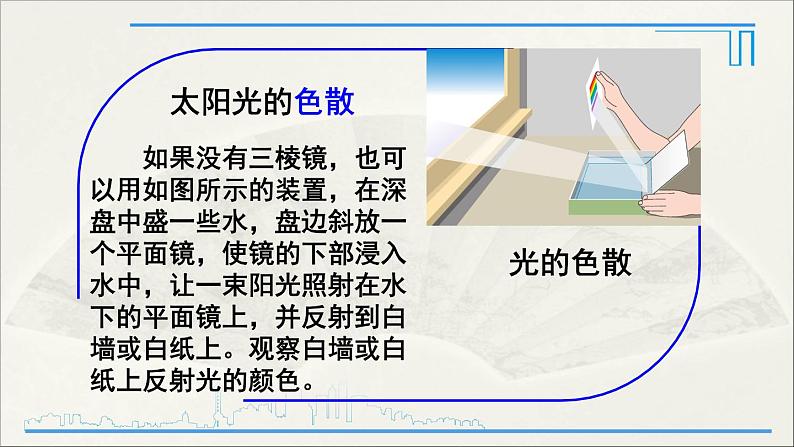 太阳光的色散

如果没有三棱镜，也可以用如图所示的装置，在深盘中盛一些水，盘边斜放一个平面镜，使镜的下部浸入水中，让一束阳光照射在水下的平面镜上，并反射到白墙或白纸上。观察白墙或白纸上反射光的颜色。

光的色散